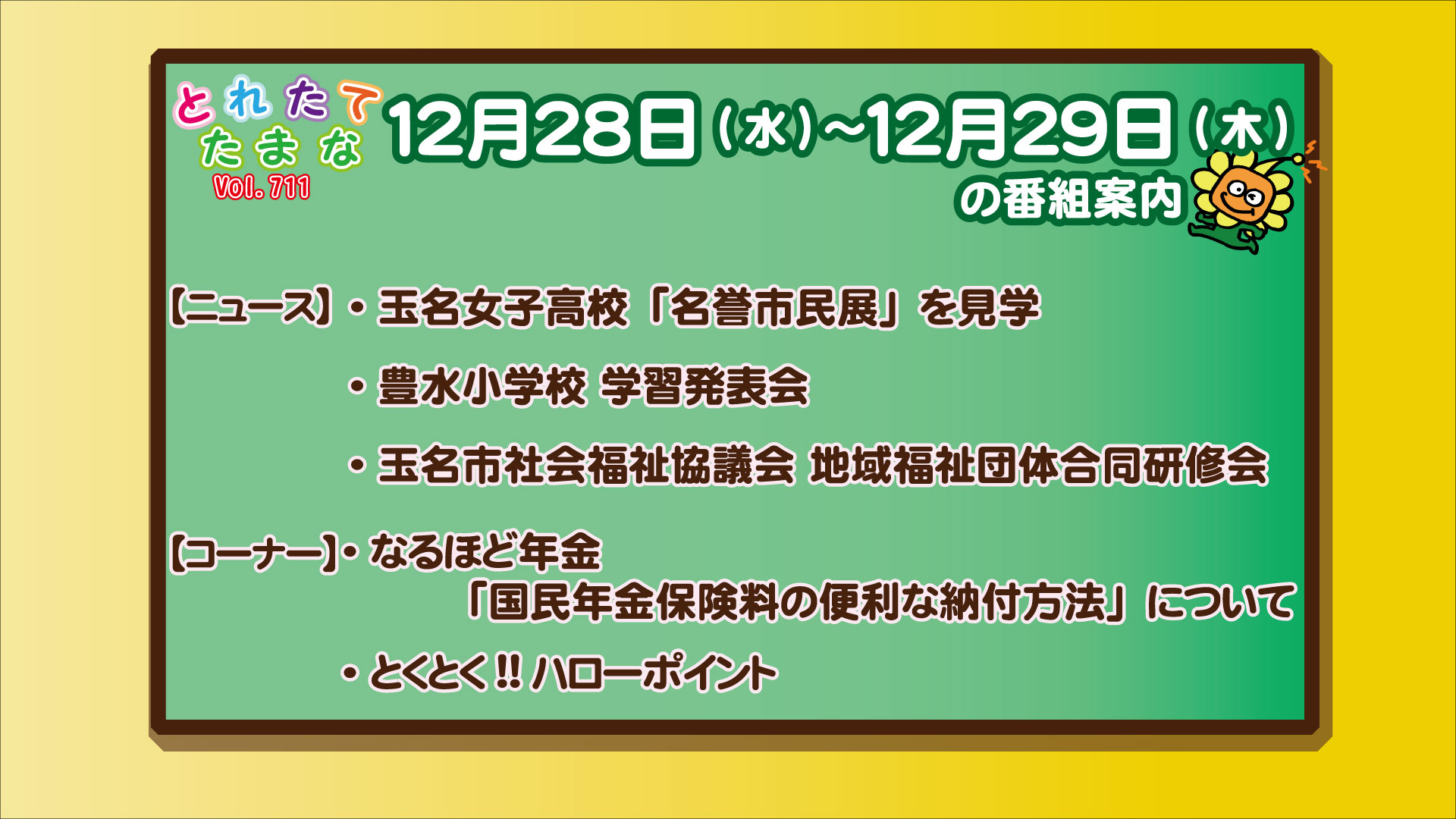 とれたて
たまな
Vol. 711

12月28日（水）~12月29日（木）
の番組案内

【ニュース】・玉名女子高校「名誉市民展」を見学

・豊水小学校 学習発表会

・玉名市社会福祉協議会 地域福祉団体合同研修会

【コーナー】・なるほど年金
「国民年金保険料の便利な納付方法」について

・とくとく!! ハローポイント